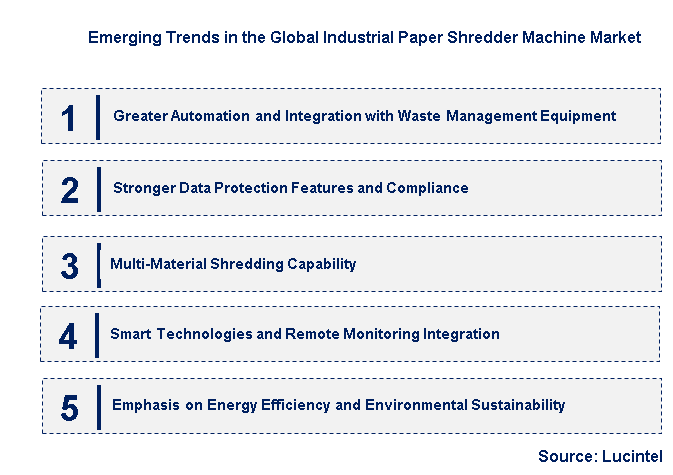 Emerging Trends in the Global Industrial Paper Shredder Machine Market

1 Greater Automation and Integration with Waste Management Equipment

2 Stronger Data Protection Features and Compliance

3 Multi-Material Shredding Capability

4 Smart Technologies and Remote Monitoring Integration

5 Emphasis on Energy Efficiency and Environmental Sustainability

Source: Lucintel